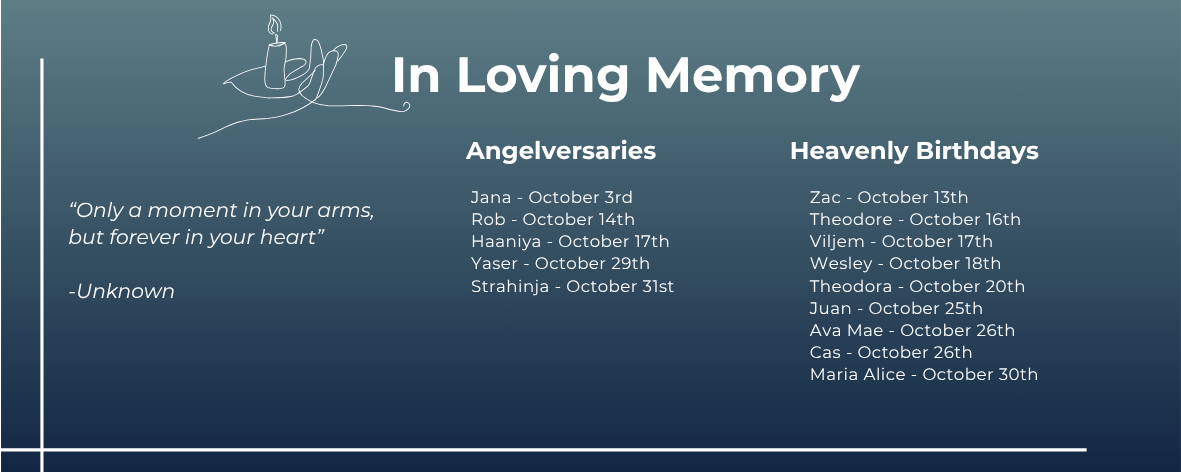 In Loving Memory

“Only a moment in your arms, but forever in your heart”

-Unknown

Angelversaries

Jana - October 3rd
Rob - October 14th
Haaniya - October 17th
Yaser - October 29th
Strahinja - October 31st

Heavenly Birthdays

Zac - October 13th
Theodore - October 16th
Viljem - October 17th
Wesley - October 18th
Theodora - October 20th
Juan - October 25th
Ava Mae - October 26th
Cas - October 26th
Maria Alice - October 30th